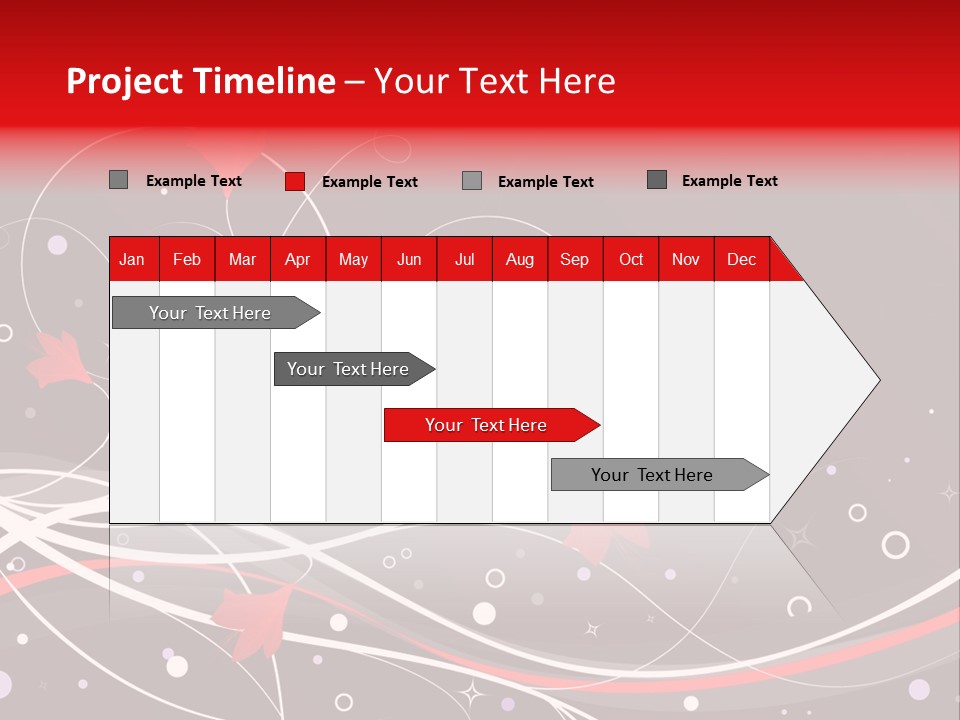 Project Timeline – Your Text Here

Example Text
Example Text
Example Text
Example Text

| Jan | Feb | Mar | Apr | May | Jun | Jul | Aug | Sep | Oct | Nov | Dec |
|---|---|---|---|---|---|---|---|---|---|---|---|

Your Text Here

Your Text Here

Your Text Here

Your Text Here